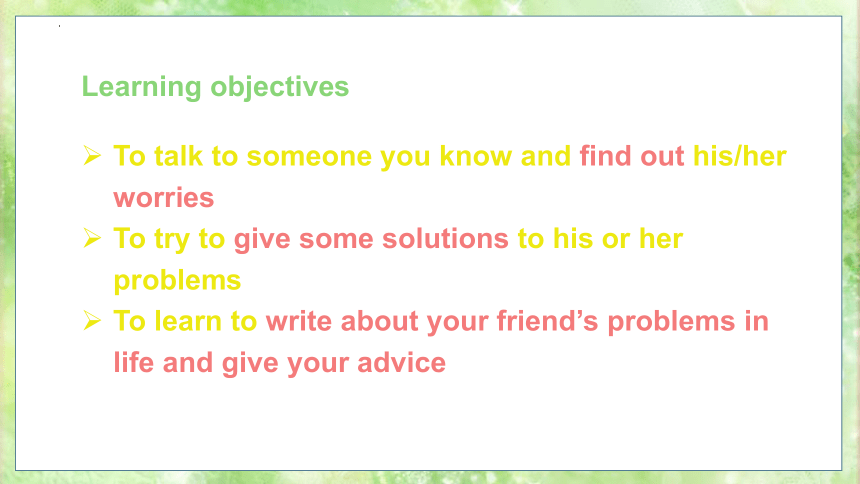 Learning objectives

➢ To talk to someone you know and find out his/her worries

➢ To try to give some solutions to his or her problems

➢ To learn to write about your friend’s problems in life and give your advice